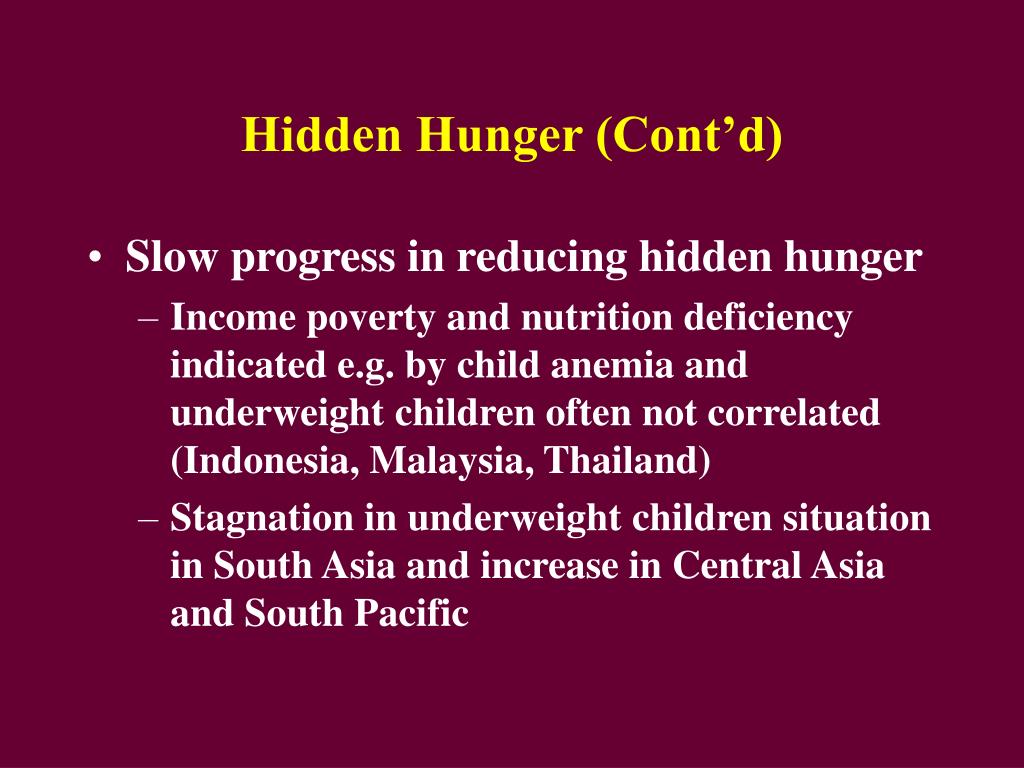 Hidden Hunger (Cont’d)

• Slow progress in reducing hidden hunger
– Income poverty and nutrition deficiency indicated e.g. by child anemia and underweight children often not correlated (Indonesia, Malaysia, Thailand)
– Stagnation in underweight children situation in South Asia and increase in Central Asia and South Pacific